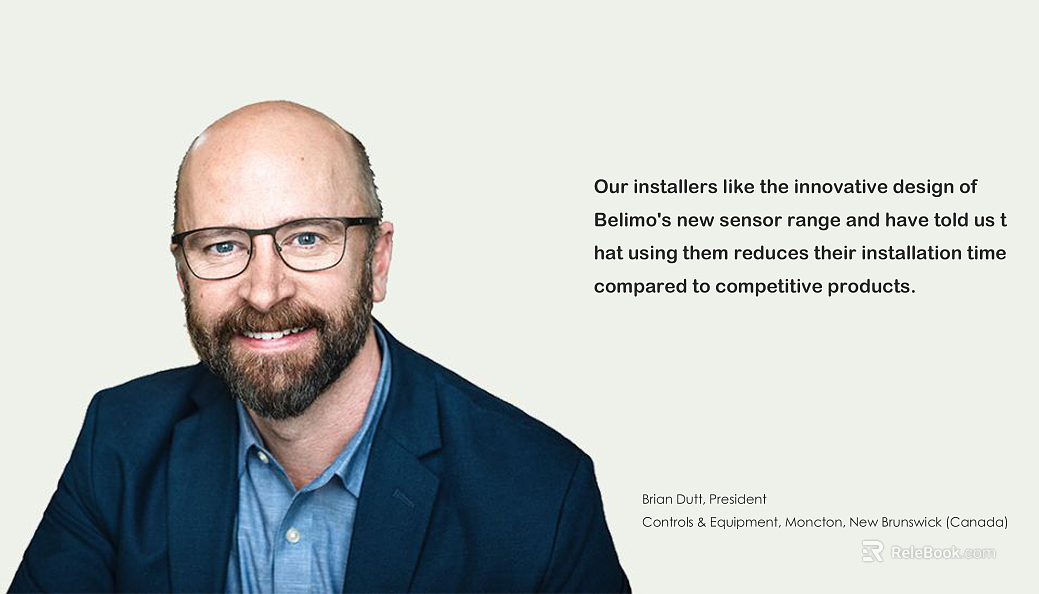 Our installers like the innovative design of Belimo's new sensor range and have told us t hat using them reduces their installation time compared to competitive products.

Brian Dutt, President
Controls & Equipment, Moncton, New Brunswick (Canada)

ReleBook.com